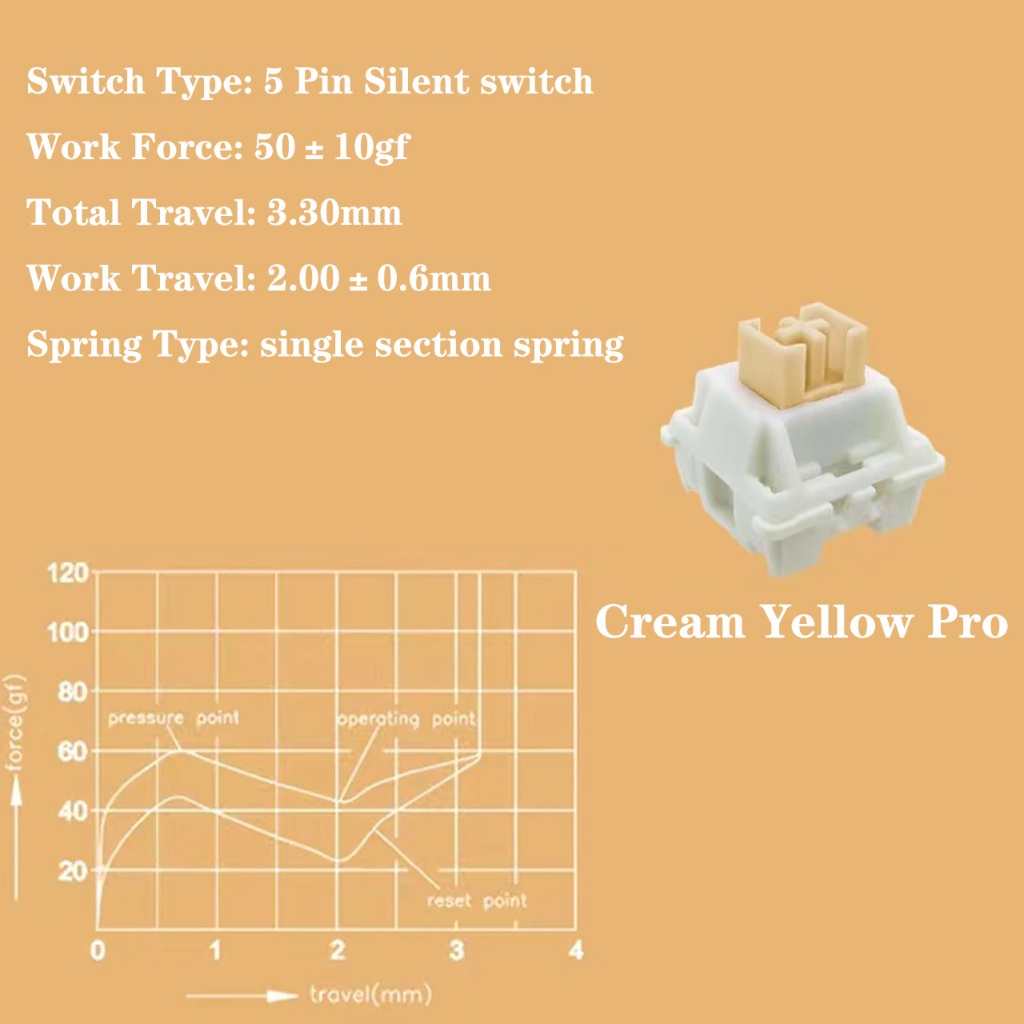 Switch Type: 5 Pin Silent switch

Work Force: 50 ± 10gf

Total Travel: 3.30mm

Work Travel: 2.00 ± 0.6mm

Spring Type: single section spring

Cream Yellow Pro

120
100
80
60
40
20
force(gf)
pressure point
operating point
reset point
0
1
2
3
4
travel(mm)